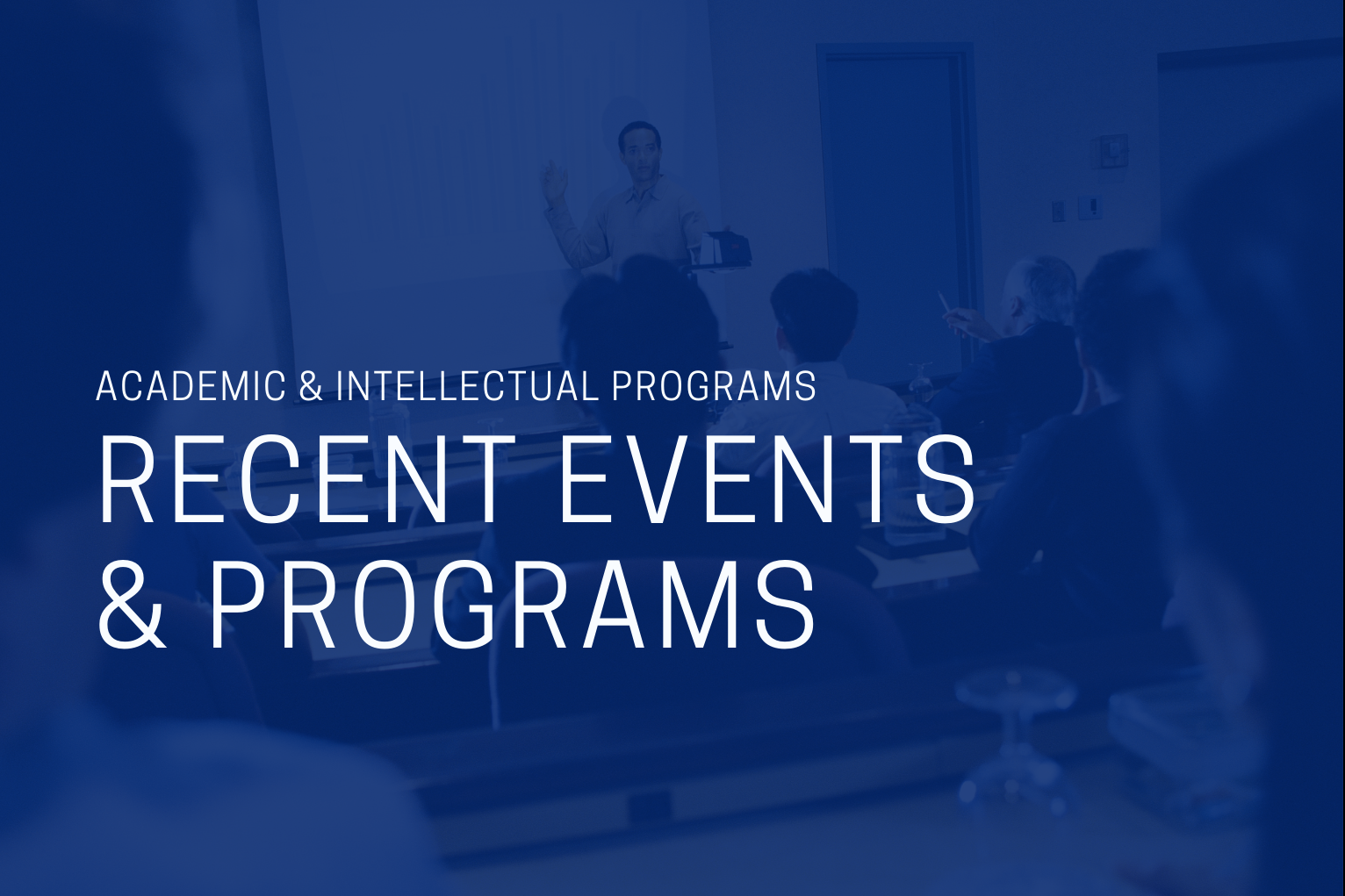 ACADEMIC & INTELLECTUAL PROGRAMS

RECENT EVENTS & PROGRAMS